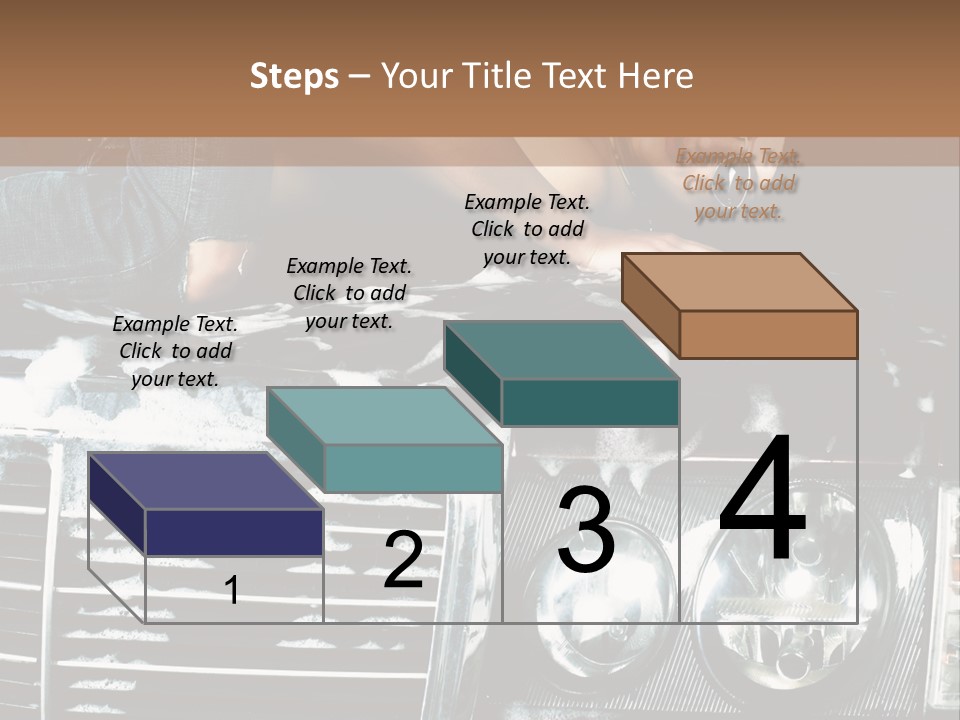 Steps – Your Title Text Here

Example Text. Click to add your text.

Example Text. Click to add your text.

Example Text. Click to add your text.

Example Text. Click to add your text.

1

2

3

4